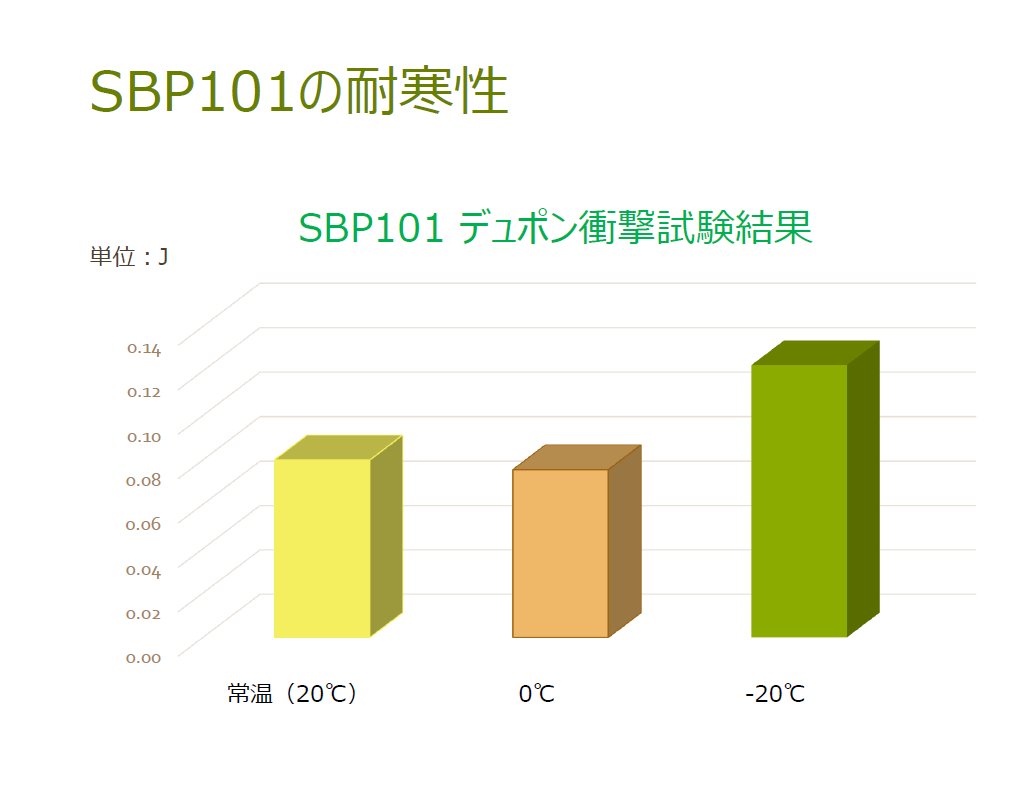 SBP101の耐寒性

SBP101 デュポン衝撃試験結果

単位：J

0.14
0.12
0.10
0.08
0.06
0.04
0.02
0.00

常温（20℃）
0℃
-20℃